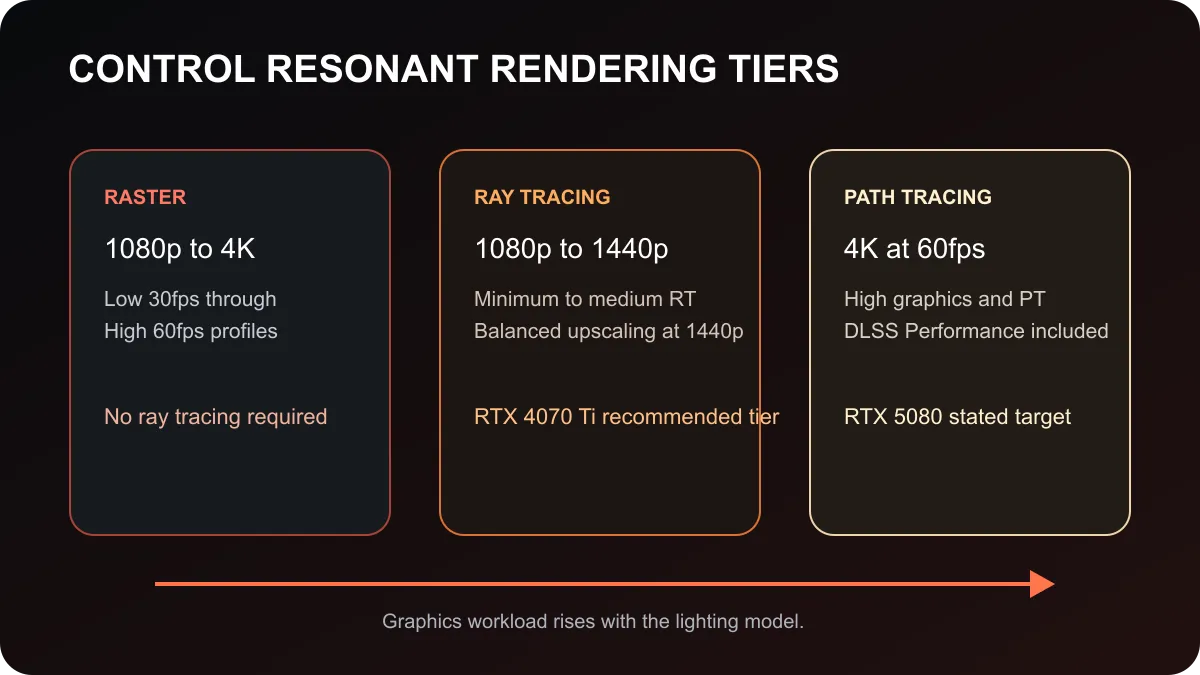 CONTROL RESONANT RENDERING TIERS

RASTER

1080p to 4K

Low 30fps through High 60fps profiles

No ray tracing required

RAY TRACING

1080p to 1440p

Minimum to medium RT Balanced upscaling at 1440p

RTX 4070 Ti recommended tier

PATH TRACING

4K at 60fps

High graphics and PT DLSS Performance included

RTX 5080 stated target

Graphics workload rises with the lighting model.